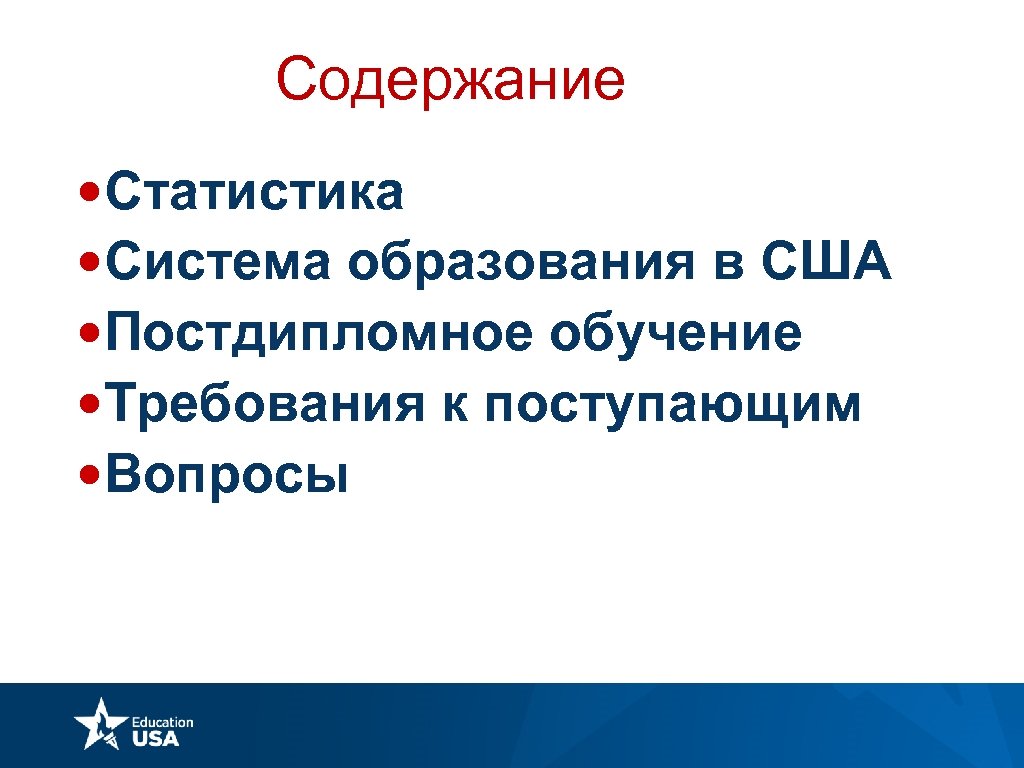 Содержание

• Статистика
• Система образования в США
• Постдипломное обучение
• Требования к поступающим
• Вопросы

Education USA